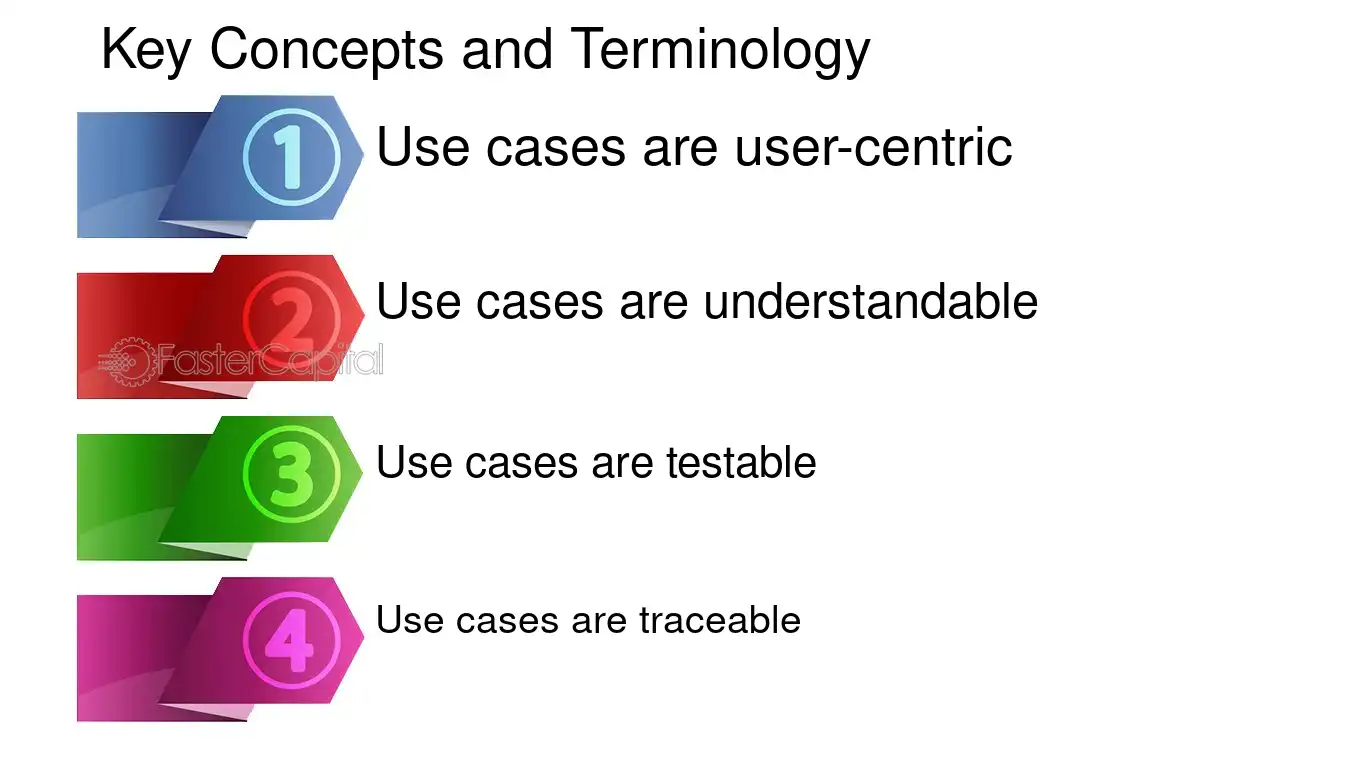 Key Concepts and Terminology

1 Use cases are user-centric

2 Use cases are understandable

3 Use cases are testable

4 Use cases are traceable

FasterCapital